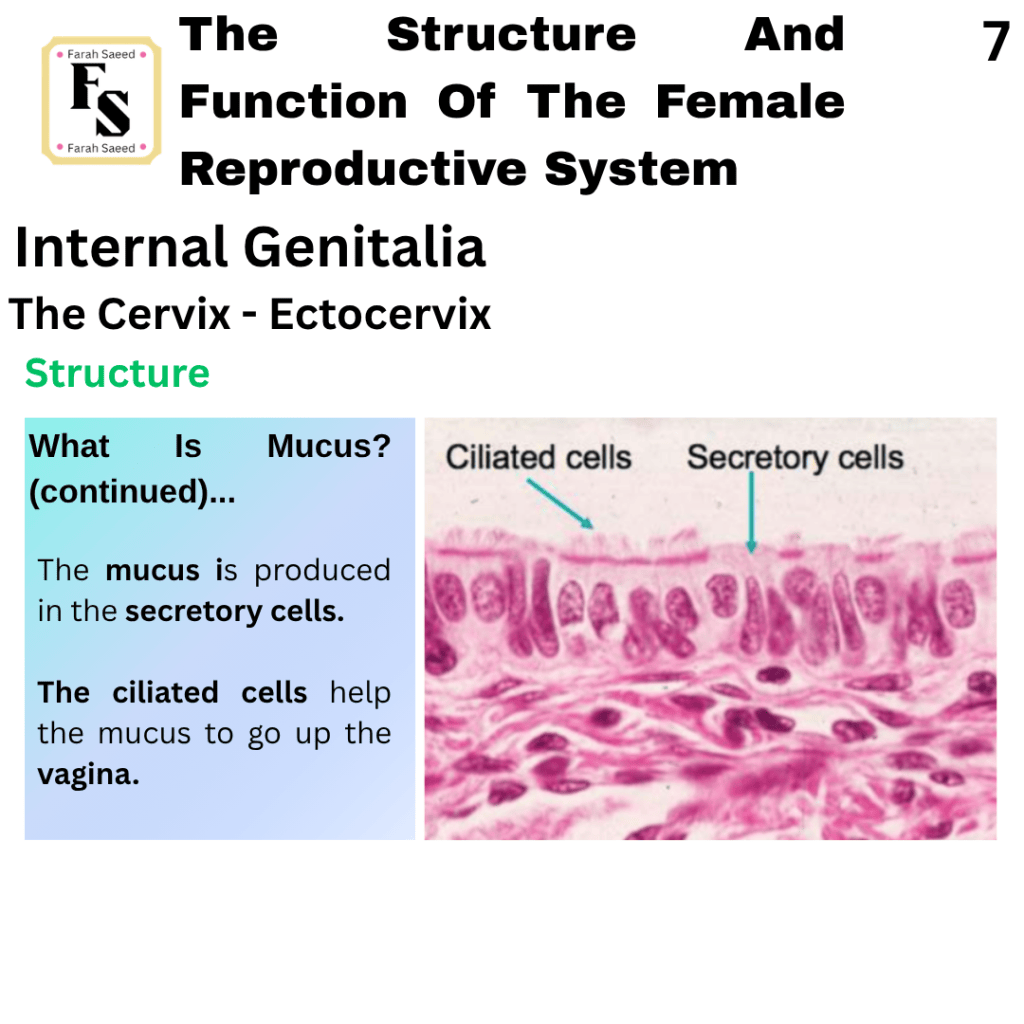 Farah Saeed
FS
Farah Saeed

The Structure And Function Of The Female Reproductive System

7

Internal Genitalia

The Cervix - Ectocervix

Structure

What Is Mucus? (continued)...

The mucus is produced in the secretory cells.

The ciliated cells help the mucus to go up the vagina.

Ciliated cells

Secretory cells